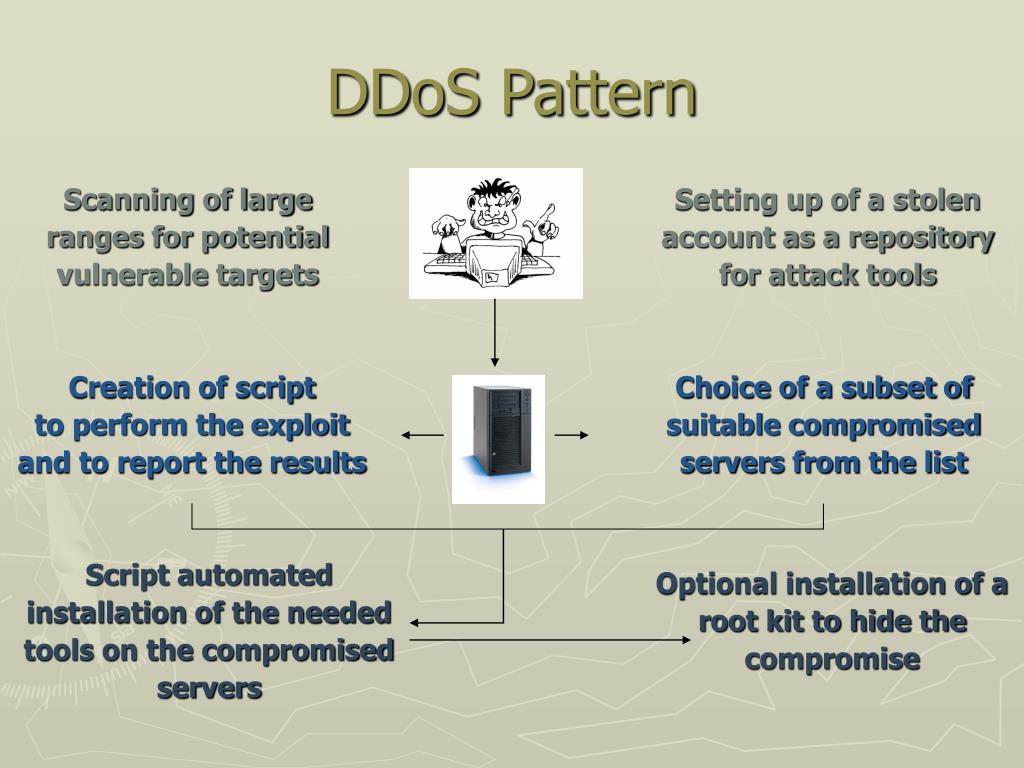 DDoS Pattern

Scanning of large ranges for potential vulnerable targets

Setting up of a stolen account as a repository for attack tools

Creation of script to perform the exploit and to report the results

Choice of a subset of suitable compromised servers from the list

Script automated installation of the needed tools on the compromised servers

Optional installation of a root kit to hide the compromise